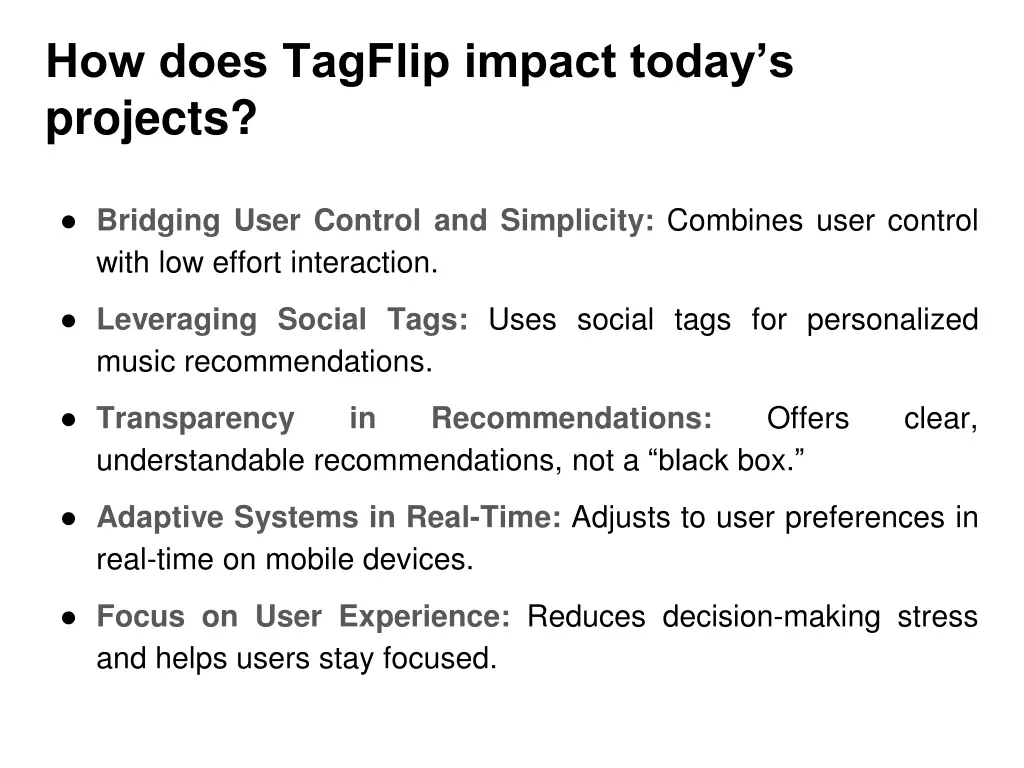 How does TagFlip impact today’s projects?

● Bridging User Control and Simplicity: Combines user control with low effort interaction.

● Leveraging Social Tags: Uses social tags for personalized music recommendations.

● Transparency in Recommendations: Offers clear, understandable recommendations, not a “black box.”

● Adaptive Systems in Real-Time: Adjusts to user preferences in real-time on mobile devices.

● Focus on User Experience: Reduces decision-making stress and helps users stay focused.